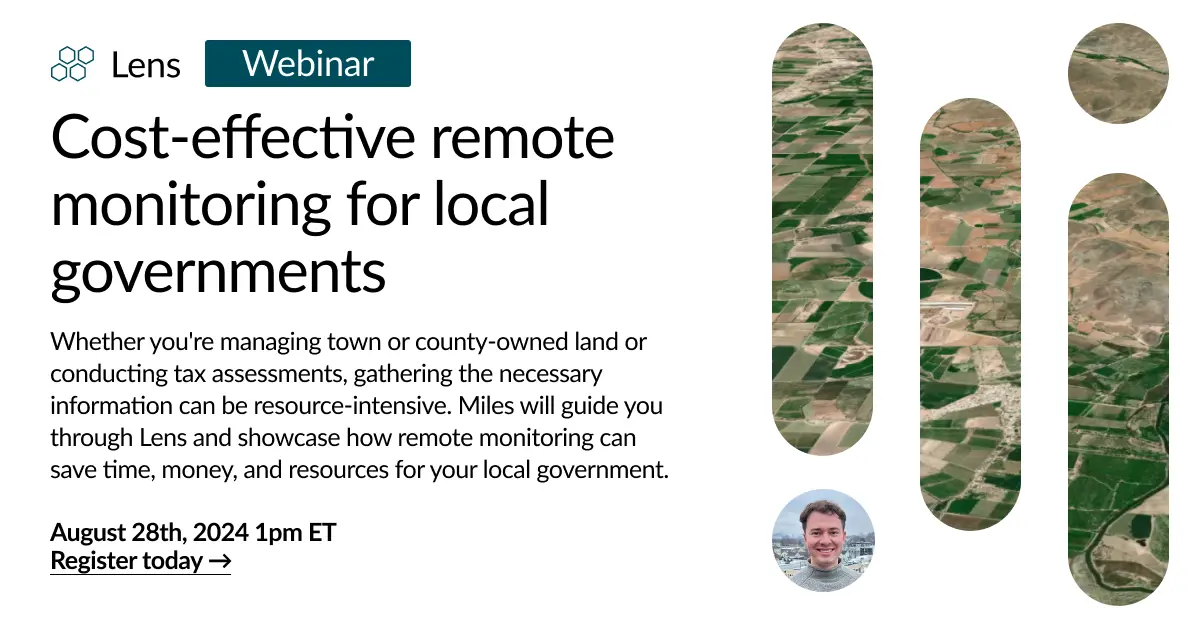 Lens Webinar

Cost-effective remote monitoring for local governments

Whether you're managing town or county-owned land or conducting tax assessments, gathering the necessary information can be resource-intensive. Miles will guide you through Lens and showcase how remote monitoring can save time, money, and resources for your local government.

August 28th, 2024 1pm ET
Register today →